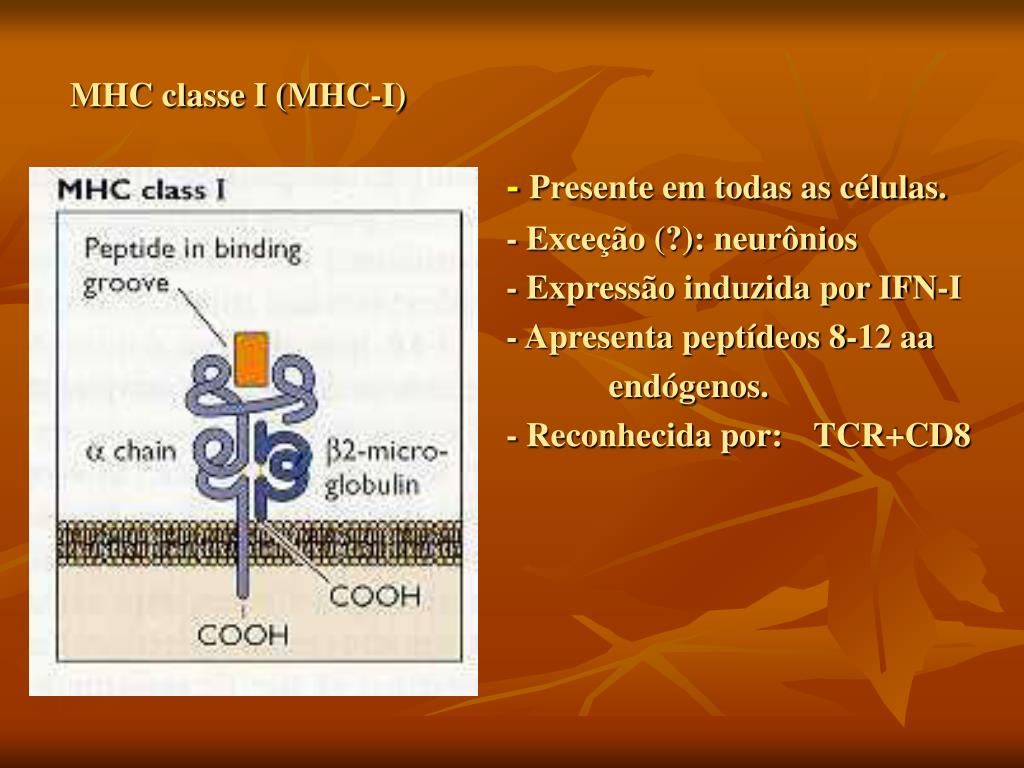 MHC classe I (MHC-I)

MHC class I

Peptide in binding groove

α chain

β2-microglobulin

COOH

COOH

- Presente em todas as células.

- Exceção (?): neurônios

- Expressão induzida por IFN-I

- Apresenta peptídeos 8-12 aa endógenos.

- Reconhecida por: TCR+CD8